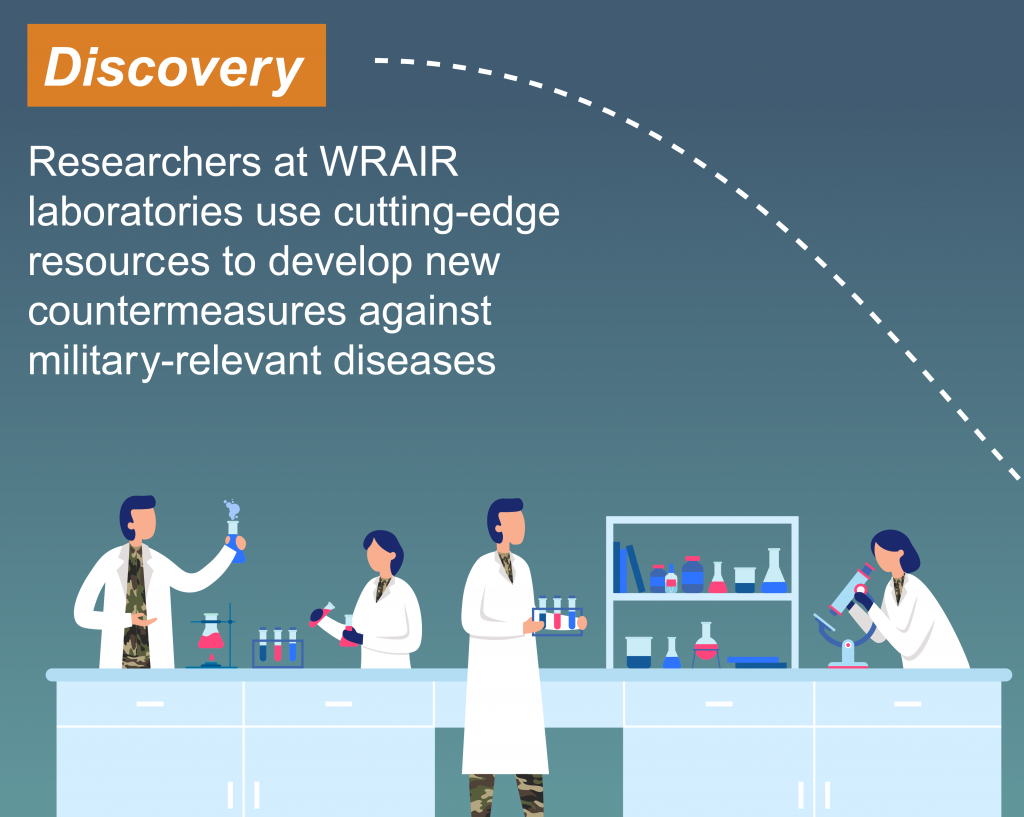 Discovery

Researchers at WRAIR laboratories use cutting-edge resources to develop new countermeasures against military-relevant diseases